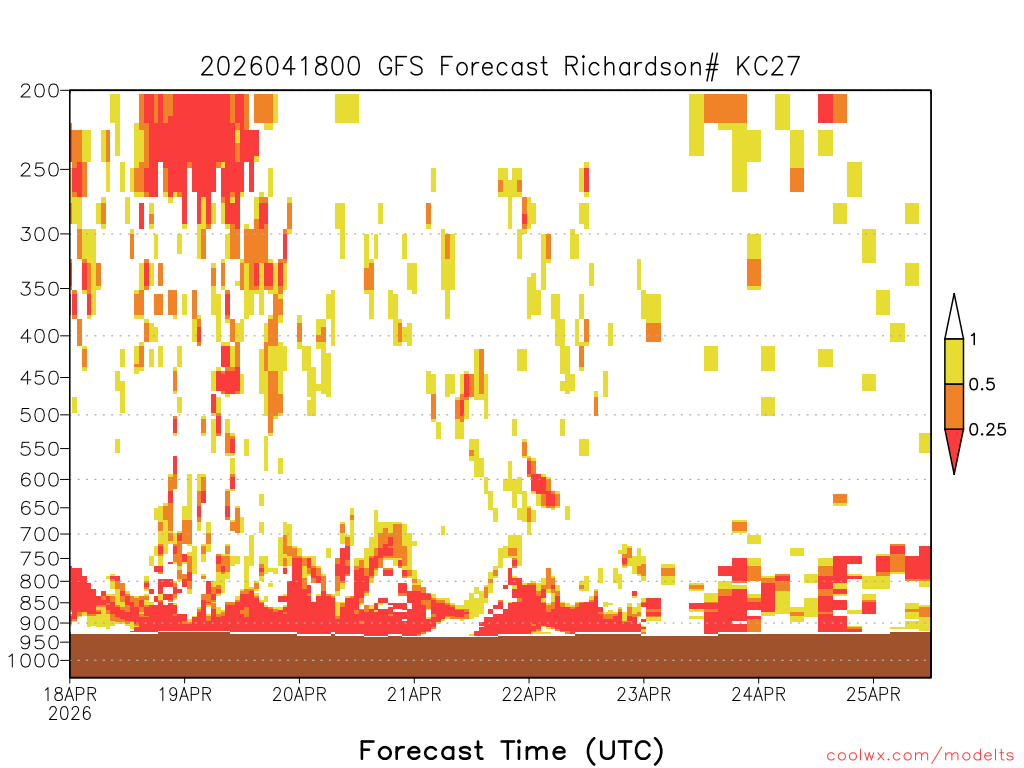 2026041800 GFS Forecast Richardson# KC27

200
250
300
350
400
450
500
550
600
650
700
750
800
850
900
950
1000

1
0.5
0.25

18APR
2026
19APR
20APR
21APR
22APR
23APR
24APR
25APR

Forecast Time (UTC)

coolwx.com/modelts